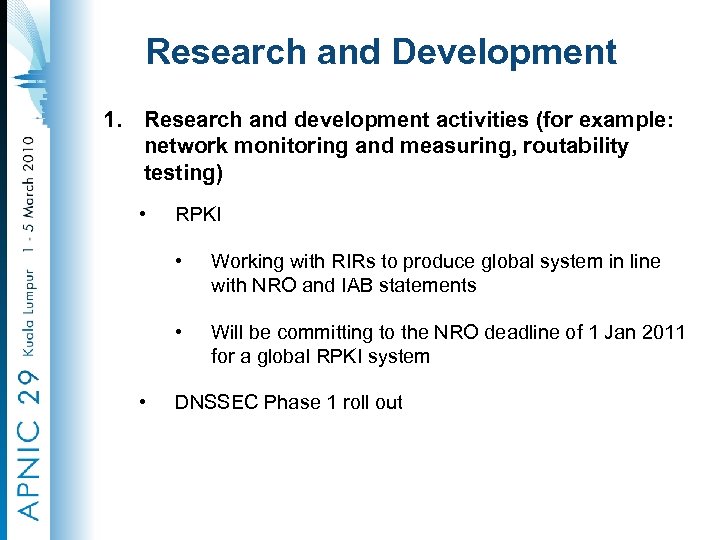 APNIC 29 Kuala Lumpur 1 - 5 March 2010

Research and Development

1. Research and development activities (for example: network monitoring and measuring, routability testing)

• RPKI

• Working with RIRs to produce global system in line with NRO and IAB statements

• Will be committing to the NRO deadline of 1 Jan 2011 for a global RPKI system

• DNSSEC Phase 1 roll out